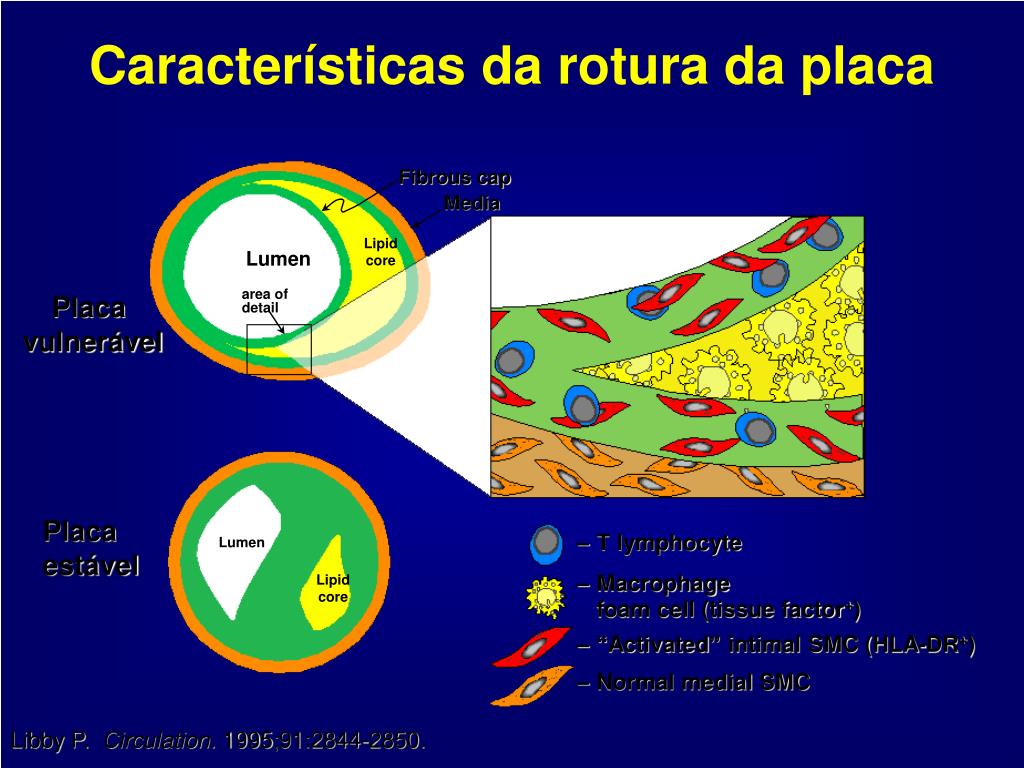 Características da rotura da placa

Fibrous cap

Media

Lumen

Lipid core

area of detail

Placa vulnerável

Placa estável

Lumen

Lipid core

– T lymphocyte

– Macrophage foam cell (tissue factor$^+$)

– “Activated” intimal SMC (HLA-DR$^+$)

– Normal medial SMC

Libby P. Circulation. 1995;91:2844-2850.